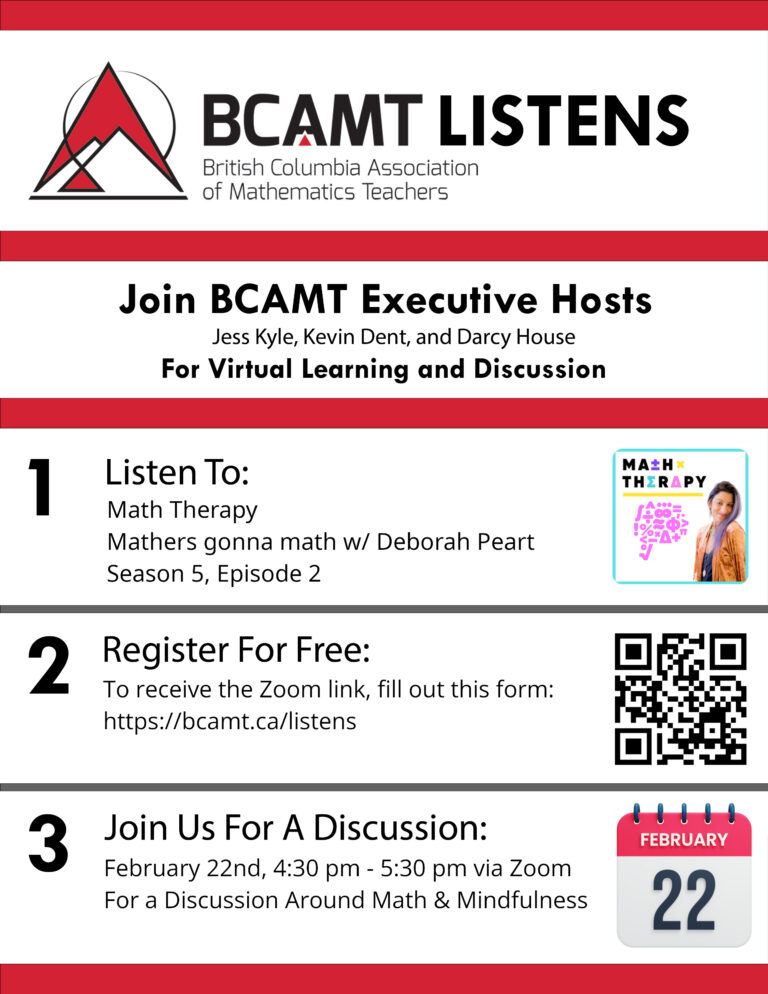 BCAMT LISTENS
British Columbia Association of Mathematics Teachers

Join BCAMT Executive Hosts
Jess Kyle, Kevin Dent, and Darcy House
For Virtual Learning and Discussion

1
Listen To:
Math Therapy
Mathers gonna math w/ Deborah Peart
Season 5, Episode 2

MATH THERAPY

2
Register For Free:
To receive the Zoom link, fill out this form:
https://bcamt.ca/listens

3
Join Us For A Discussion:
February 22nd, 4:30 pm - 5:30 pm via Zoom
For a Discussion Around Math & Mindfulness

FEBRUARY
22